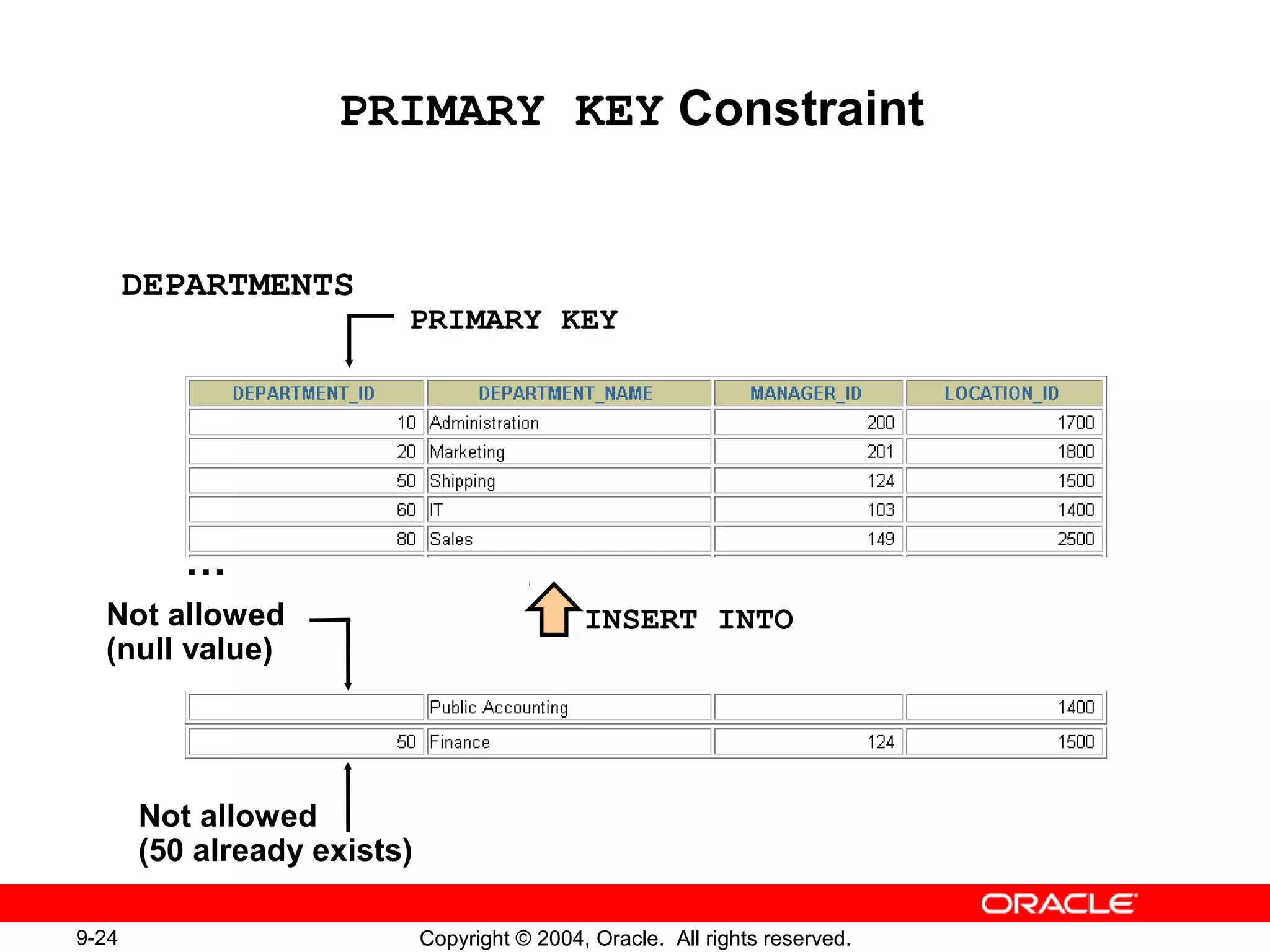 PRIMARY KEY Constraint

DEPARTMENTS

PRIMARY KEY

| DEPARTMENT_ID | DEPARTMENT_NAME | MANAGER_ID | LOCATION_ID |
|---|---|---|---|
| 10 | Administration | 200 | 1700 |
| 20 | Marketing | 201 | 1800 |
| 50 | Shipping | 124 | 1500 |
| 60 | IT | 103 | 1400 |
| 80 | Sales | 149 | 2500 |

...

Not allowed (null value)

INSERT INTO

|  | Public Accounting |  | 1400 |
|---|---|---|---|
| 50 | Finance | 124 | 1500 |

Not allowed (50 already exists)

ORACLE

9-24

Copyright © 2004, Oracle. All rights reserved.